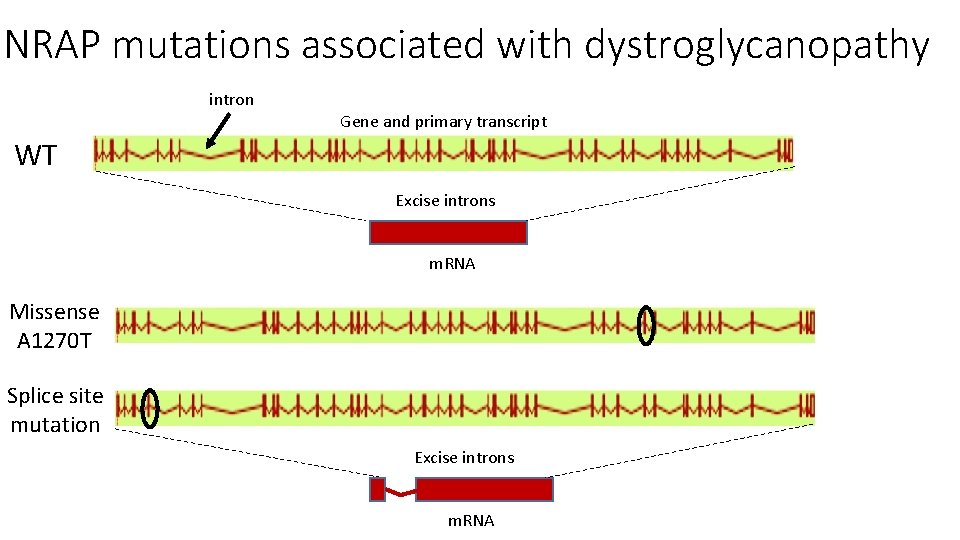 NRAP mutations associated with dystroglycanopathy

intron

Gene and primary transcript

WT

Excise introns

mRNA

Missense
A1270T

Splice site
mutation

Excise introns

mRNA